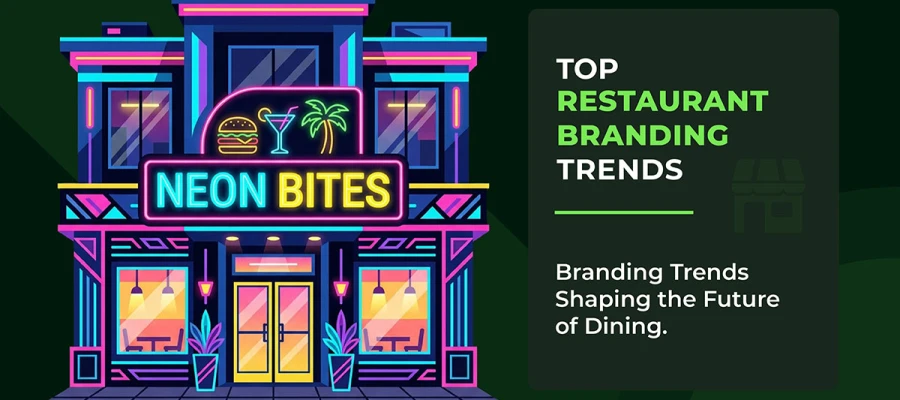 NEON BITES

TOP RESTAURANT BRANDING TRENDS

Branding Trends Shaping the Future of Dining.